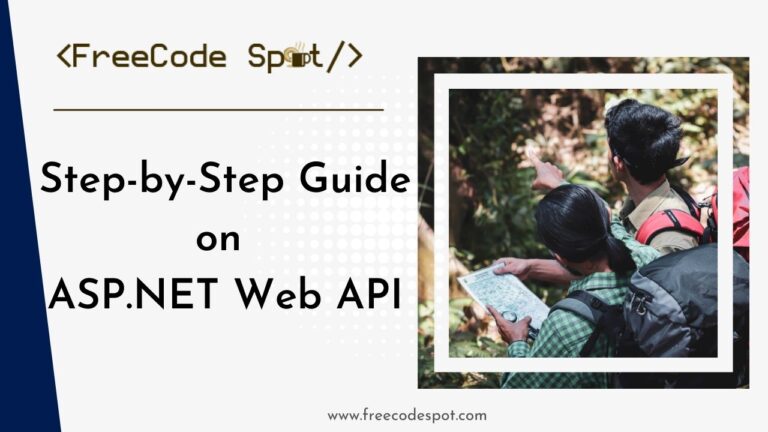 <FreeCode Spot/>

Step-by-Step Guide on ASP.NET Web API

www.freecodespot.com